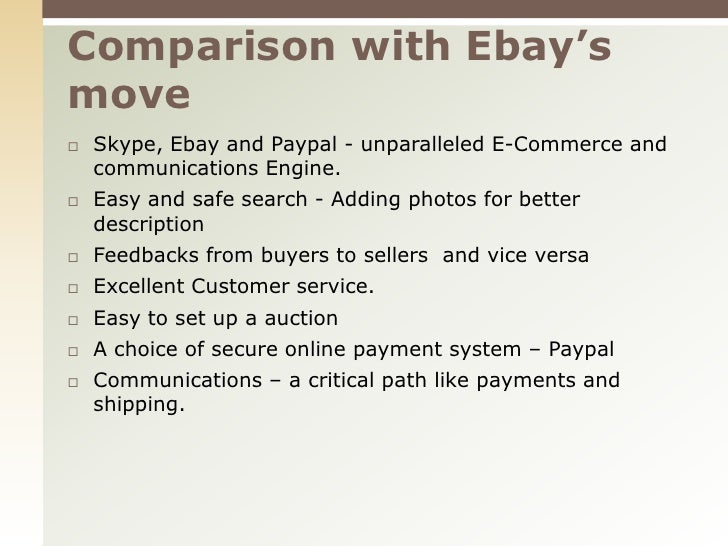 Comparison with Ebay’s move

□ Skype, Ebay and Paypal - unparalleled E-Commerce and communications Engine.
□ Easy and safe search - Adding photos for better description
□ Feedbacks from buyers to sellers  and vice versa
□ Excellent Customer service.
□ Easy to set up a auction
□ A choice of secure online payment system – Paypal
□ Communications – a critical path like payments and shipping.